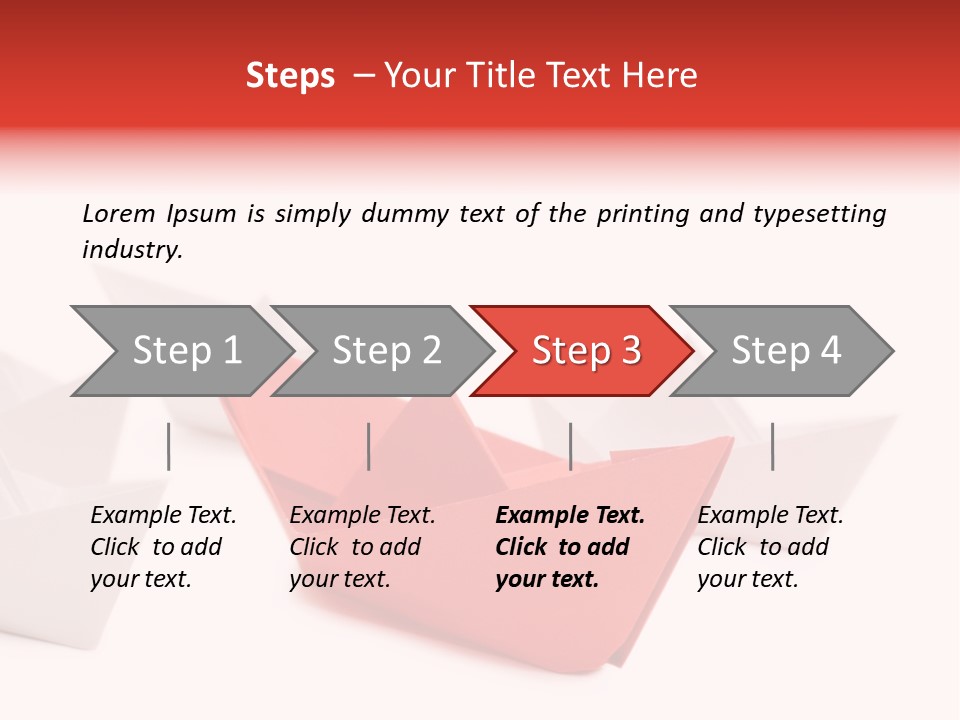 Steps – Your Title Text Here

Lorem Ipsum is simply dummy text of the printing and typesetting industry.

Step 1

Step 2

Step 3

Step 4

Example Text. Click to add your text.

Example Text. Click to add your text.

Example Text. Click to add your text.

Example Text. Click to add your text.